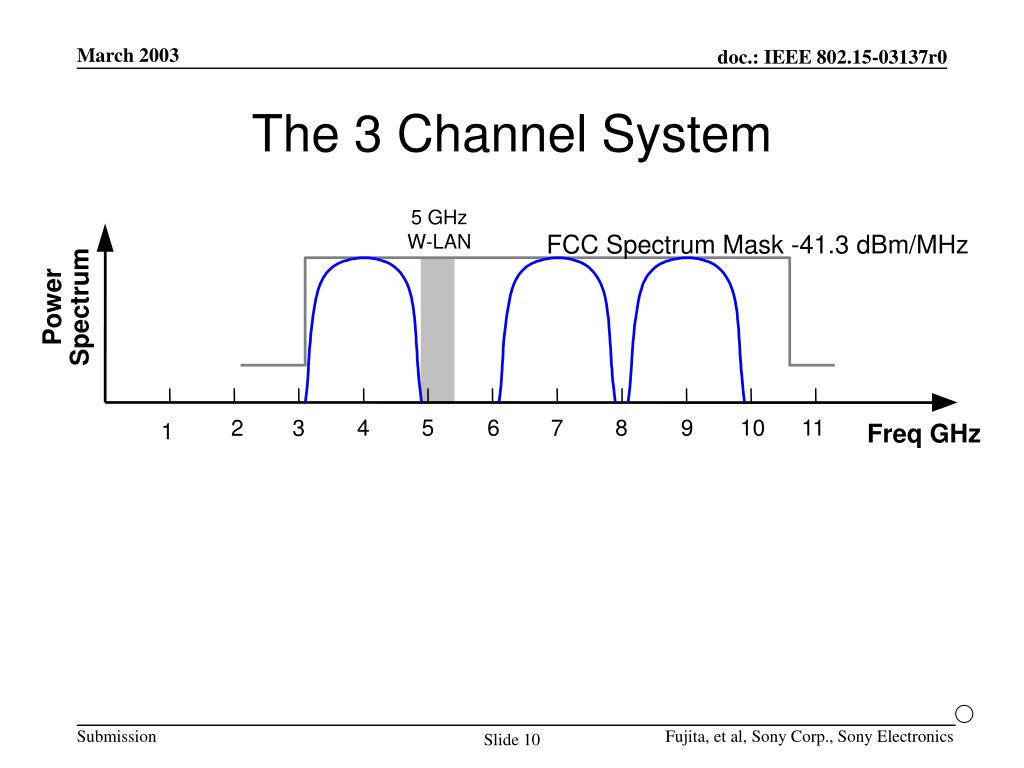 March 2003

doc.: IEEE 802.15-03137r0

The 3 Channel System

5 GHz
W-LAN

FCC Spectrum Mask -41.3 dBm/MHz

Power Spectrum

1 2 3 4 5 6 7 8 9 10 11

Freq GHz

Submission

Slide 10

Fujita, et al, Sony Corp., Sony Electronics